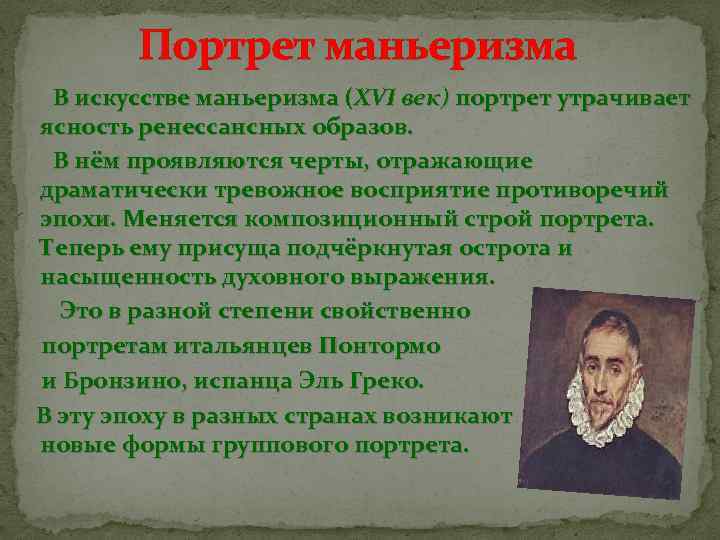 Портрет маньеризма

В искусстве маньеризма (XVI век) портрет утрачивает ясность ренессансных образов.

В нём проявляются черты, отражающие драматически тревожное восприятие противоречий эпохи. Меняется композиционный строй портрета. Теперь ему присуща подчёркнутая острота и насыщенность духовного выражения.

Это в разной степени свойственно портретам итальянцев Понтормо и Бронзино, испанца Эль Греко.

В эту эпоху в разных странах возникают новые формы группового портрета.